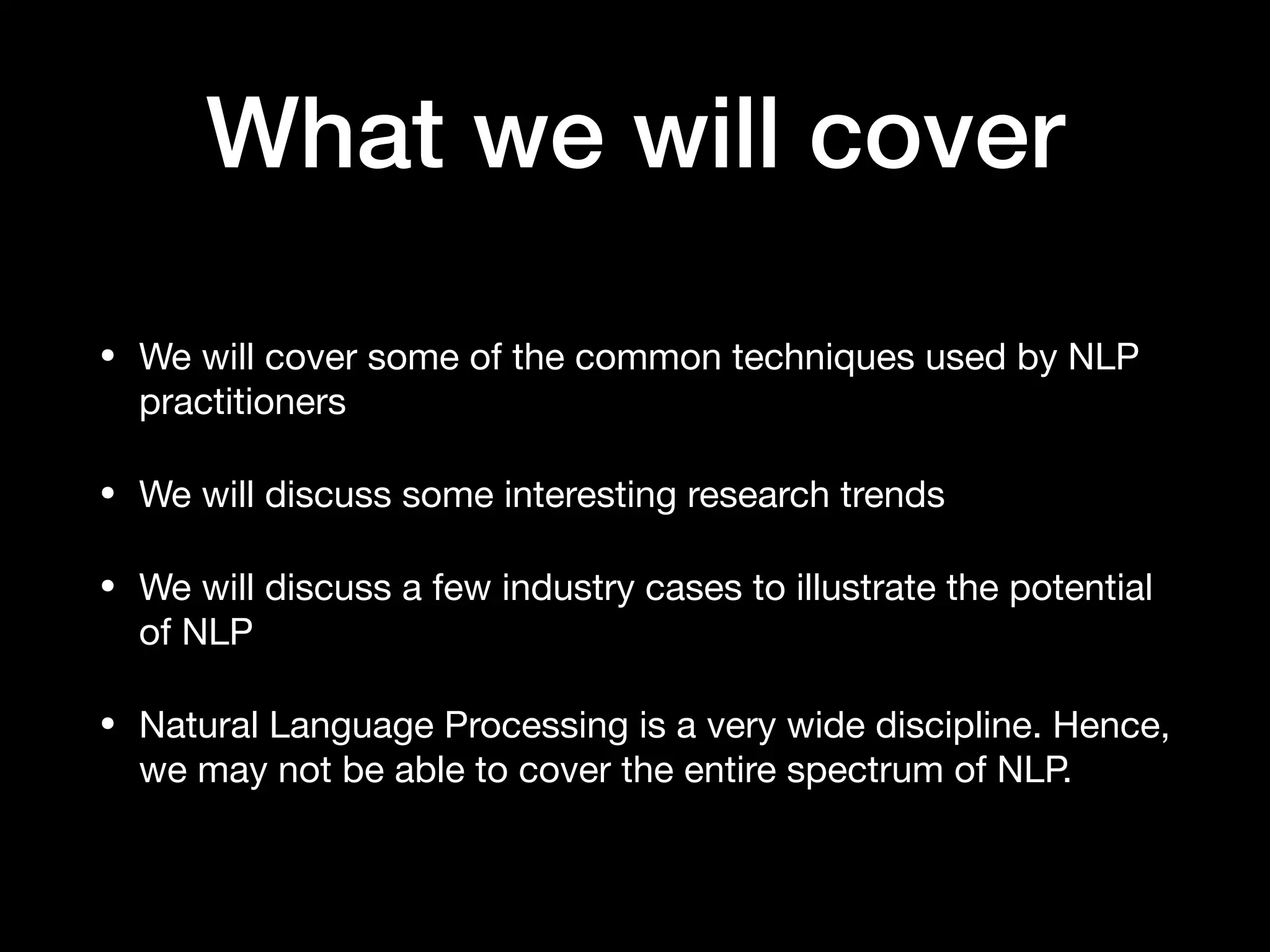 What we will cover

• We will cover some of the common techniques used by NLP practitioners

• We will discuss some interesting research trends

• We will discuss a few industry cases to illustrate the potential of NLP

• Natural Language Processing is a very wide discipline. Hence, we may not be able to cover the entire spectrum of NLP.